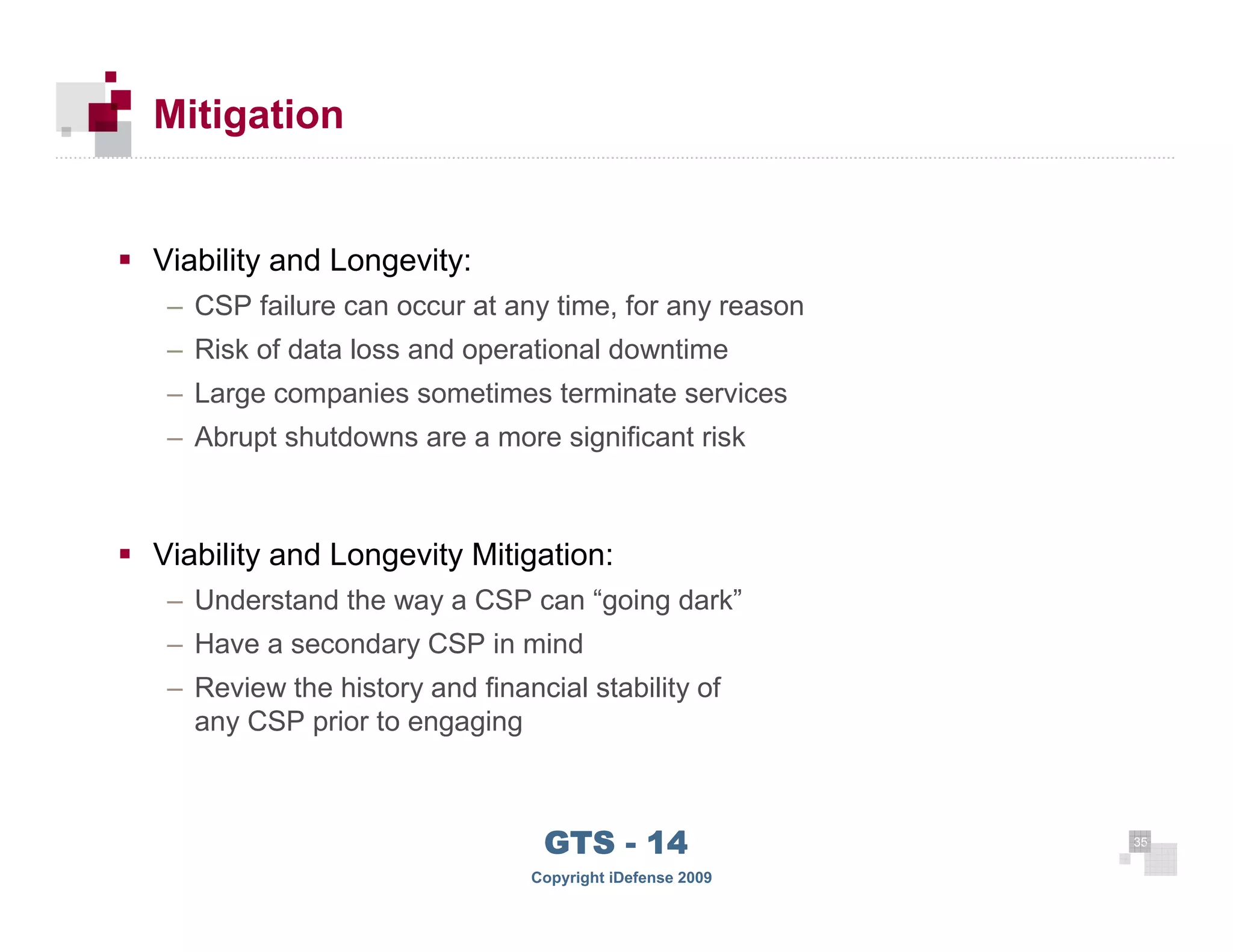 Mitigation

▪ Viability and Longevity:
– CSP failure can occur at any time, for any reason
– Risk of data loss and operational downtime
– Large companies sometimes terminate services
– Abrupt shutdowns are a more significant risk

▪ Viability and Longevity Mitigation:
– Understand the way a CSP can “going dark”
– Have a secondary CSP in mind
– Review the history and financial stability of any CSP prior to engaging

GTS - 14
Copyright iDefense 2009

35